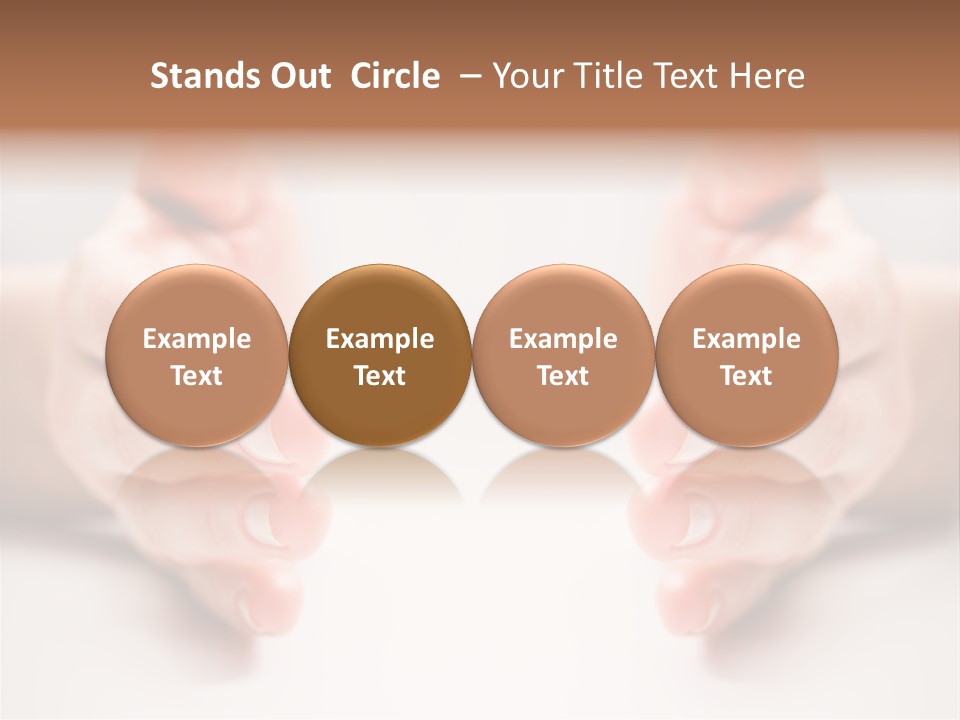 Stands Out Circle – Your Title Text Here

Example Text

Example Text

Example Text

Example Text